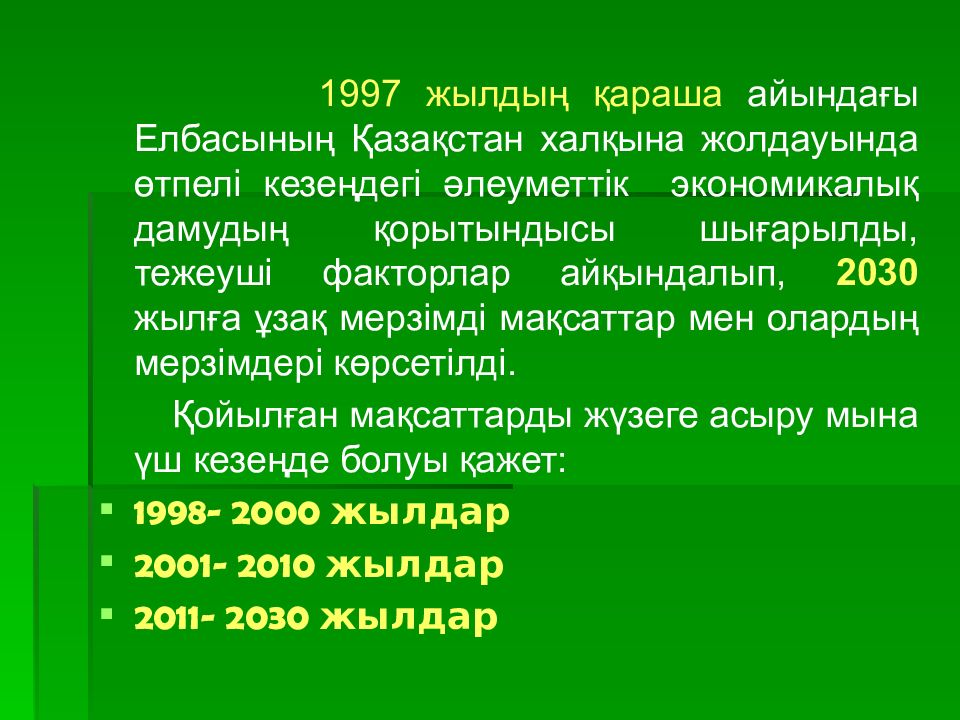 1997 жылдың қараша айындағы Елбасының Қазақстан халқына жолдауында өтпелі кезеңдегі әлеуметтік экономикалық дамудың қорытындысы шығарылды, тежеуші факторлар айқындалып, 2030 жылға ұзақ мерзімді мақсаттар мен олардың мерзімдері көрсетілді.

Қойылған мақсаттарды жүзеге асыру мына үш кезеңде болуы қажет:

- 1998- 2000 жылдар
- 2001- 2010 жылдар
- 2011- 2030 жылдар